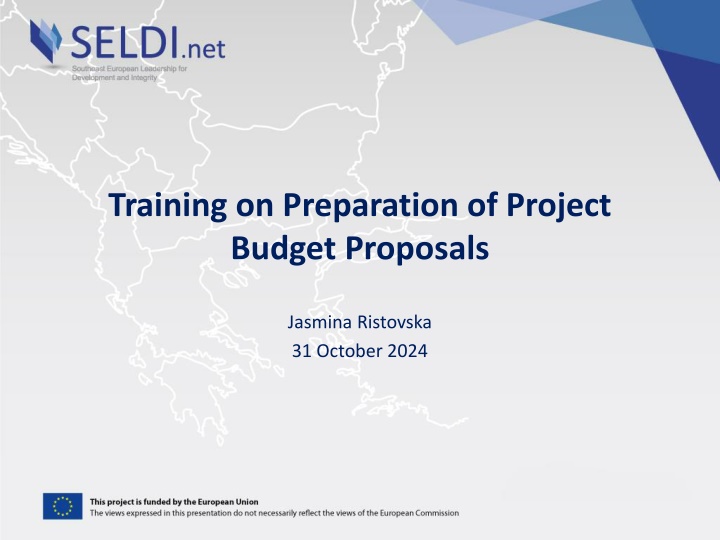 SELDI.net
Southeast European Leadership for Development and Integrity

Training on Preparation of Project Budget Proposals

Jasmina Ristovska
31 October 2024

This project is funded by the European Union
The views expressed in this presentation do not necessarily reflect the views of the European Commission